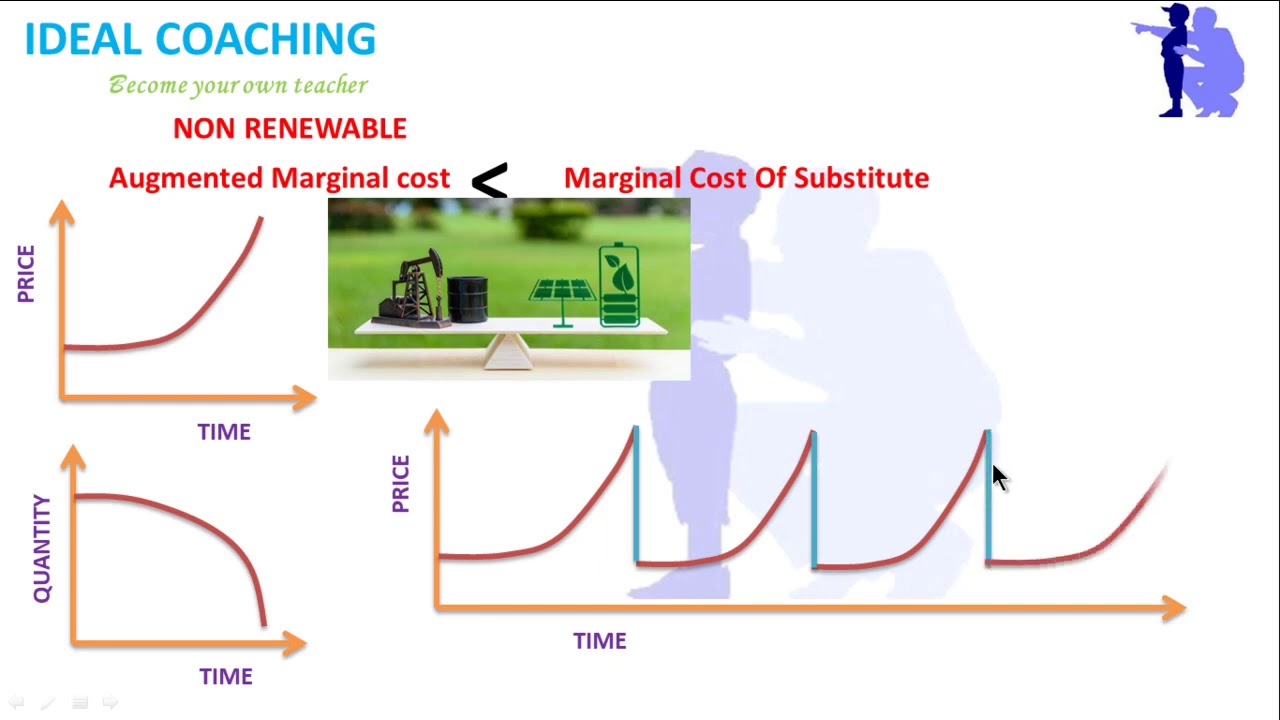 IDEAL COACHING

Become your own teacher

NON RENEWABLE

Augmented Marginal cost < Marginal Cost Of Substitute

PRICE

TIME

QUANTITY

TIME

PRICE

TIME